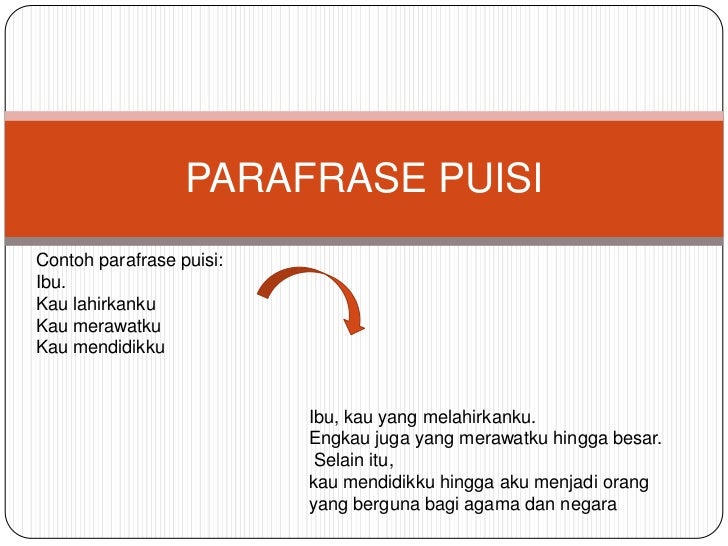 PARAFRASE PUISI

Contoh parafrase puisi:
Ibu.
Kau lahirkanku
Kau merawatku
Kau mendidikku

Ibu, kau yang melahirkanku.
Engkau juga yang merawatku hingga besar.
Selain itu,
kau mendidikku hingga aku menjadi orang yang berguna bagi agama dan negara